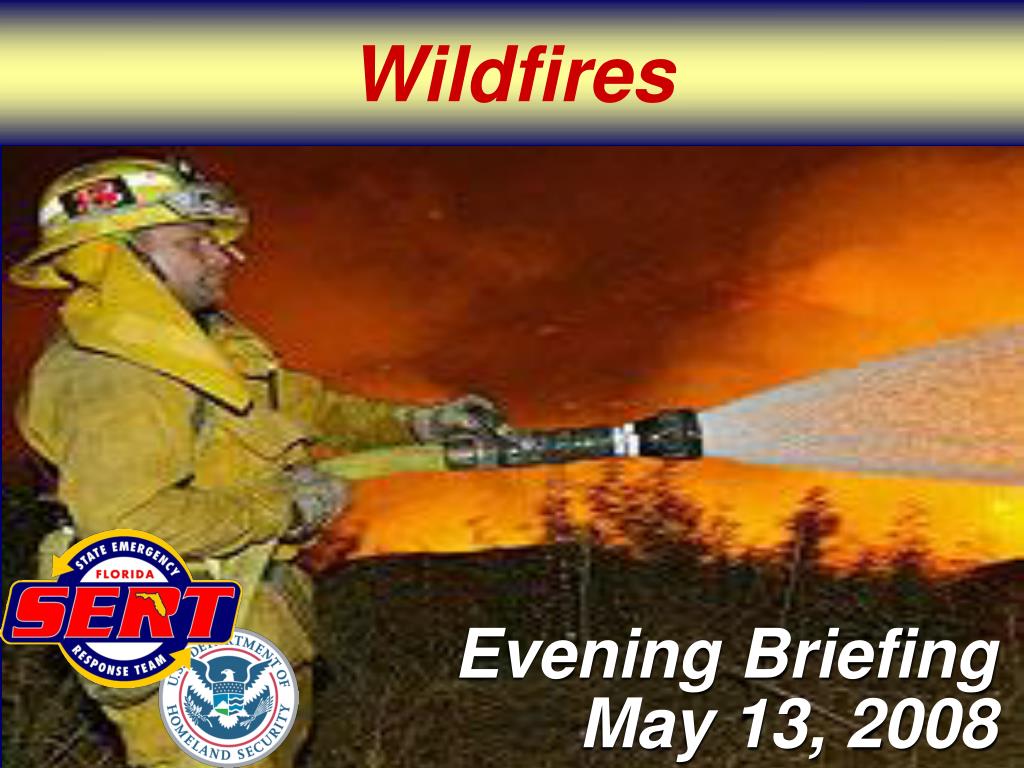 Wildfires

STATE EMERGENCY
FLORIDA
SERT
RESPONSE TEAM

U.S. DEPARTMENT OF HOMELAND SECURITY

Evening Briefing
May 13, 2008